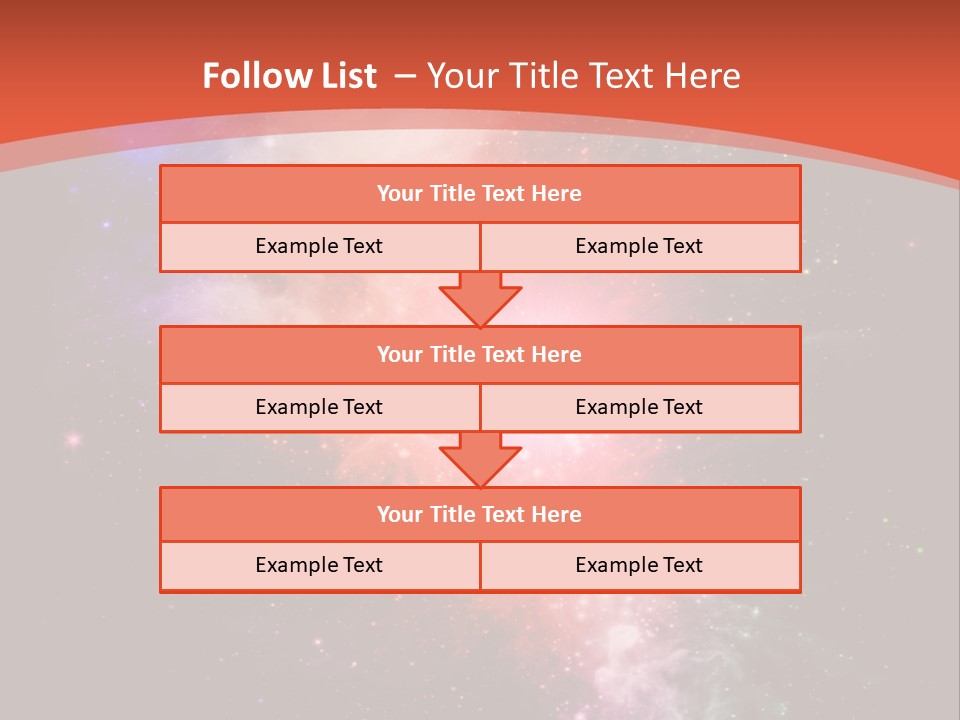 Follow List – Your Title Text Here

| Your Title Text Here | |
|---|---|
| Example Text | Example Text |

| Your Title Text Here | |
|---|---|
| Example Text | Example Text |

| Your Title Text Here | |
|---|---|
| Example Text | Example Text |